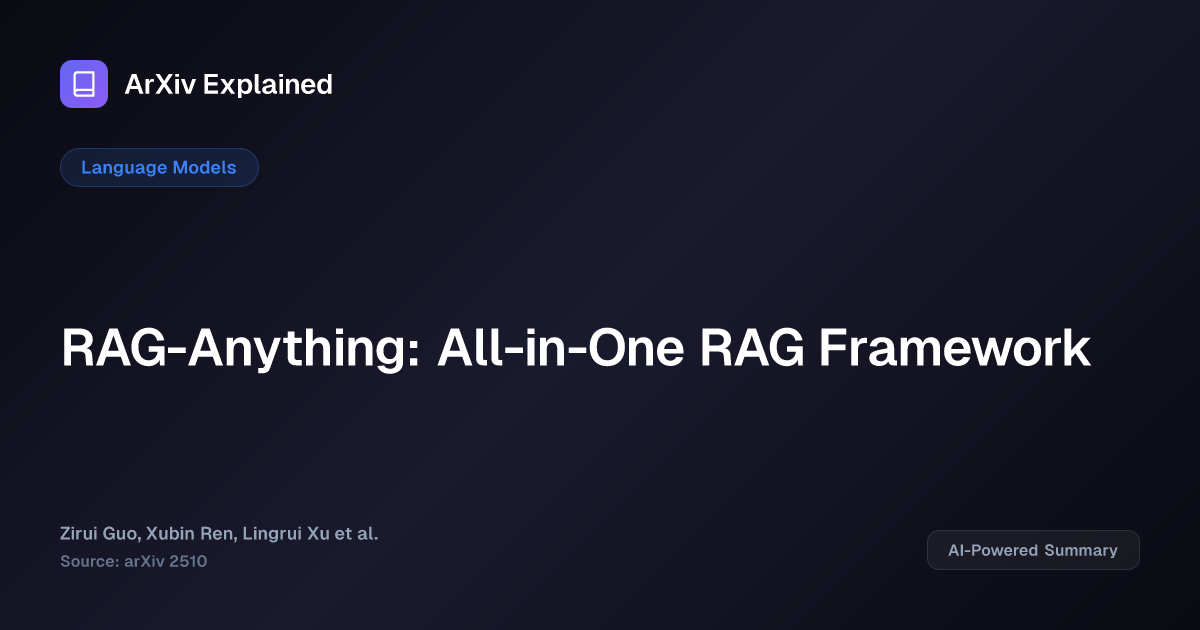 ArXiv Explained

Language Models

RAG-Anything: All-in-One RAG Framework

Zirui Guo, Xubin Ren, Lingrui Xu et al.
Source: arXiv 2510

AI-Powered Summary